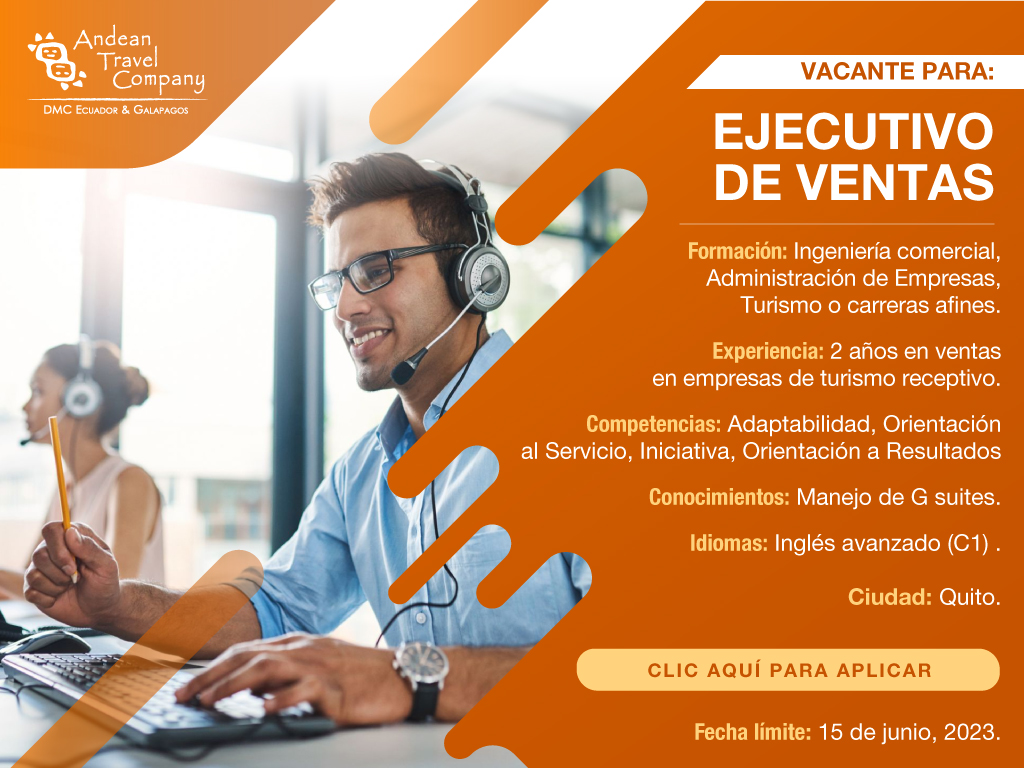 Andean Travel Company
DMC Ecuador & Galapagos

VACANTE PARA:

EJECUTIVO DE VENTAS

Formación: Ingeniería comercial, Administración de Empresas, Turismo o carreras afines.

Experiencia: 2 años en ventas en empresas de turismo receptivo.

Competencias: Adaptabilidad, Orientación al Servicio, Iniciativa, Orientación a Resultados

Conocimientos: Manejo de G suites.

Idiomas: Inglés avanzado (C1) .

Ciudad: Quito.

CLIC AQUÍ PARA APLICAR

Fecha límite: 15 de junio, 2023.